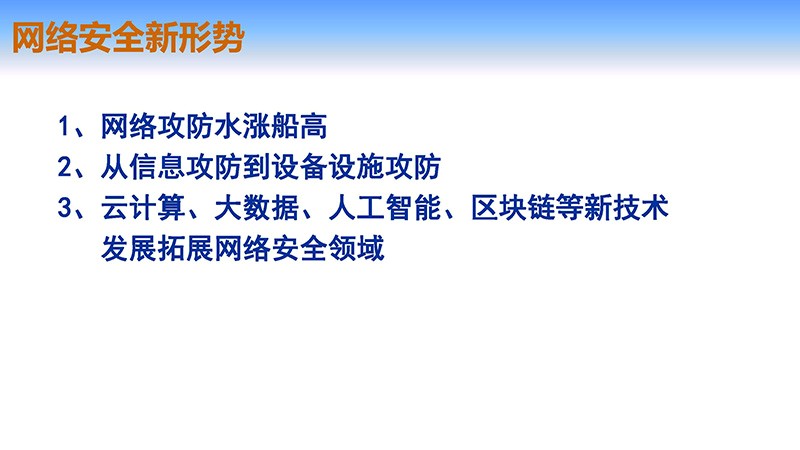 网络安全新形势

1、网络攻防水涨船高
2、从信息攻防到设备设施攻防
3、云计算、大数据、人工智能、区块链等新技术发展拓展网络安全领域